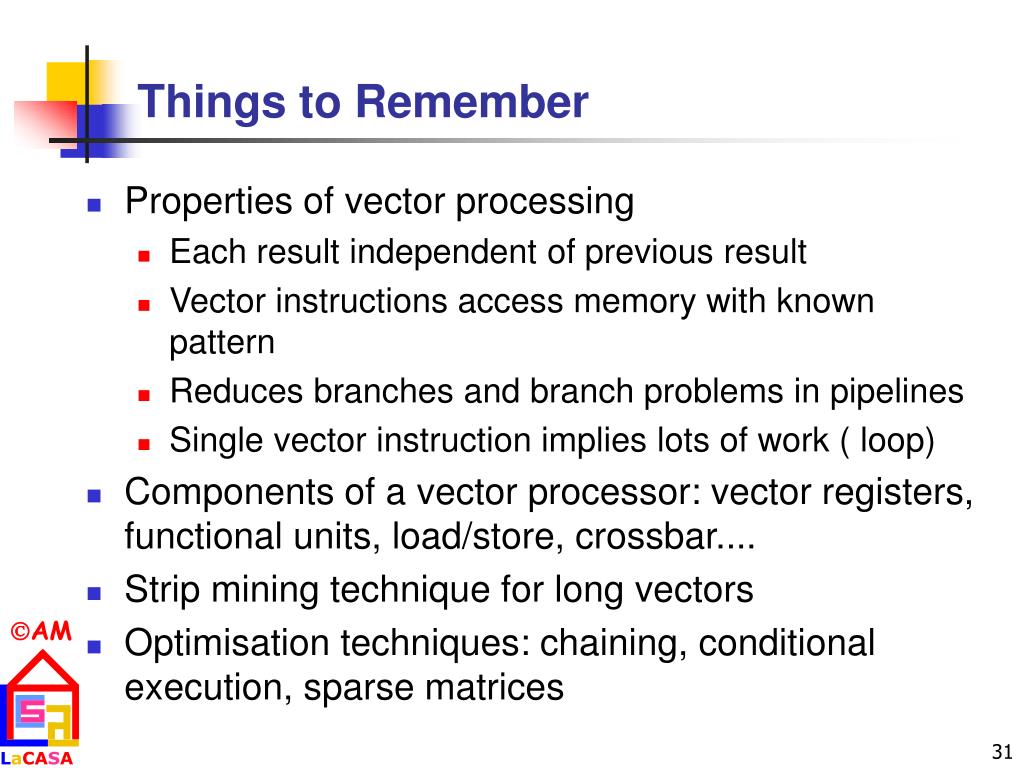 Things to Remember

Properties of vector processing

Each result independent of previous result

Vector instructions access memory with known pattern

Reduces branches and branch problems in pipelines

Single vector instruction implies lots of work ( loop)

Components of a vector processor: vector registers, functional units, load/store, crossbar....

Strip mining technique for long vectors

Optimisation techniques: chaining, conditional execution, sparse matrices

©AM

LaCASA

31